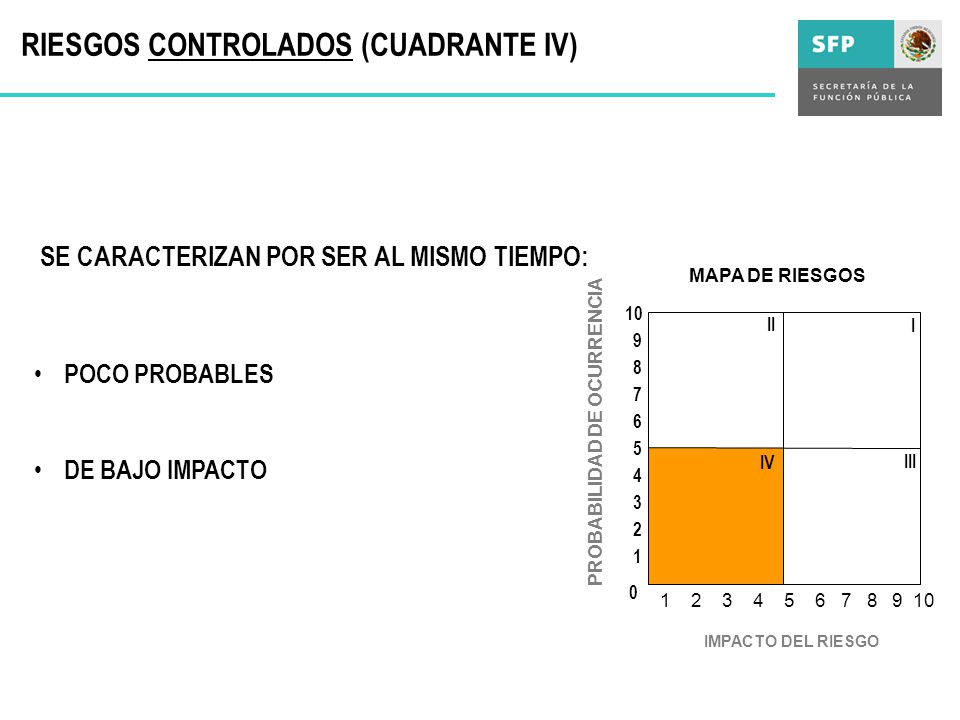 RIESGOS CONTROLADOS (CUADRANTE IV)

SFP
SECRETARÍA DE LA FUNCIÓN PÚBLICA

SE CARACTERIZAN POR SER AL MISMO TIEMPO:

• POCO PROBABLES

• DE BAJO IMPACTO

MAPA DE RIESGOS

PROBABILIDAD DE OCURRENCIA

10
9
8
7
6
5
4
3
2
1
0

II
I
IV
III

1 2 3 4 5 6 7 8 9 10

IMPACTO DEL RIESGO